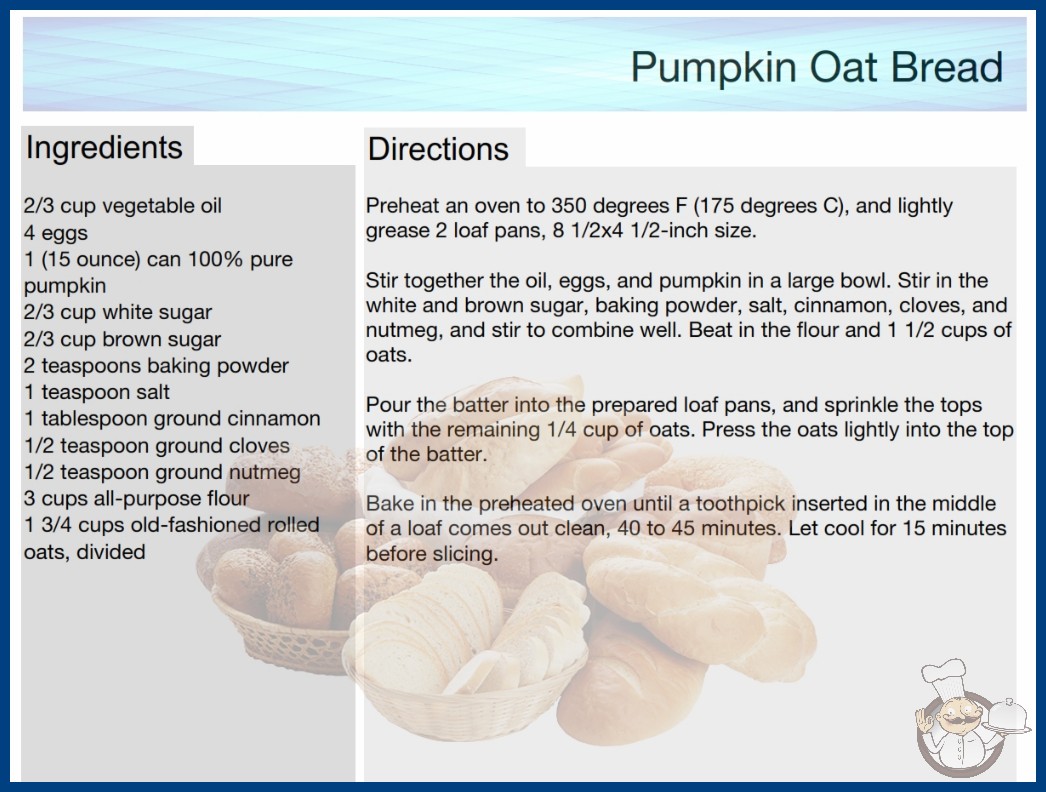 Pumpkin Oat Bread

Ingredients

2/3 cup vegetable oil
4 eggs
1 (15 ounce) can 100% pure pumpkin
2/3 cup white sugar
2/3 cup brown sugar
2 teaspoons baking powder
1 teaspoon salt
1 tablespoon ground cinnamon
1/2 teaspoon ground cloves
1/2 teaspoon ground nutmeg
3 cups all-purpose flour
1 3/4 cups old-fashioned rolled oats, divided

Directions

Preheat an oven to 350 degrees F (175 degrees C), and lightly grease 2 loaf pans, 8 1/2x4 1/2-inch size.

Stir together the oil, eggs, and pumpkin in a large bowl. Stir in the white and brown sugar, baking powder, salt, cinnamon, cloves, and nutmeg, and stir to combine well. Beat in the flour and 1 1/2 cups of oats.

Pour the batter into the prepared loaf pans, and sprinkle the tops with the remaining 1/4 cup of oats. Press the oats lightly into the top of the batter.

Bake in the preheated oven until a toothpick inserted in the middle of a loaf comes out clean, 40 to 45 minutes. Let cool for 15 minutes before slicing.